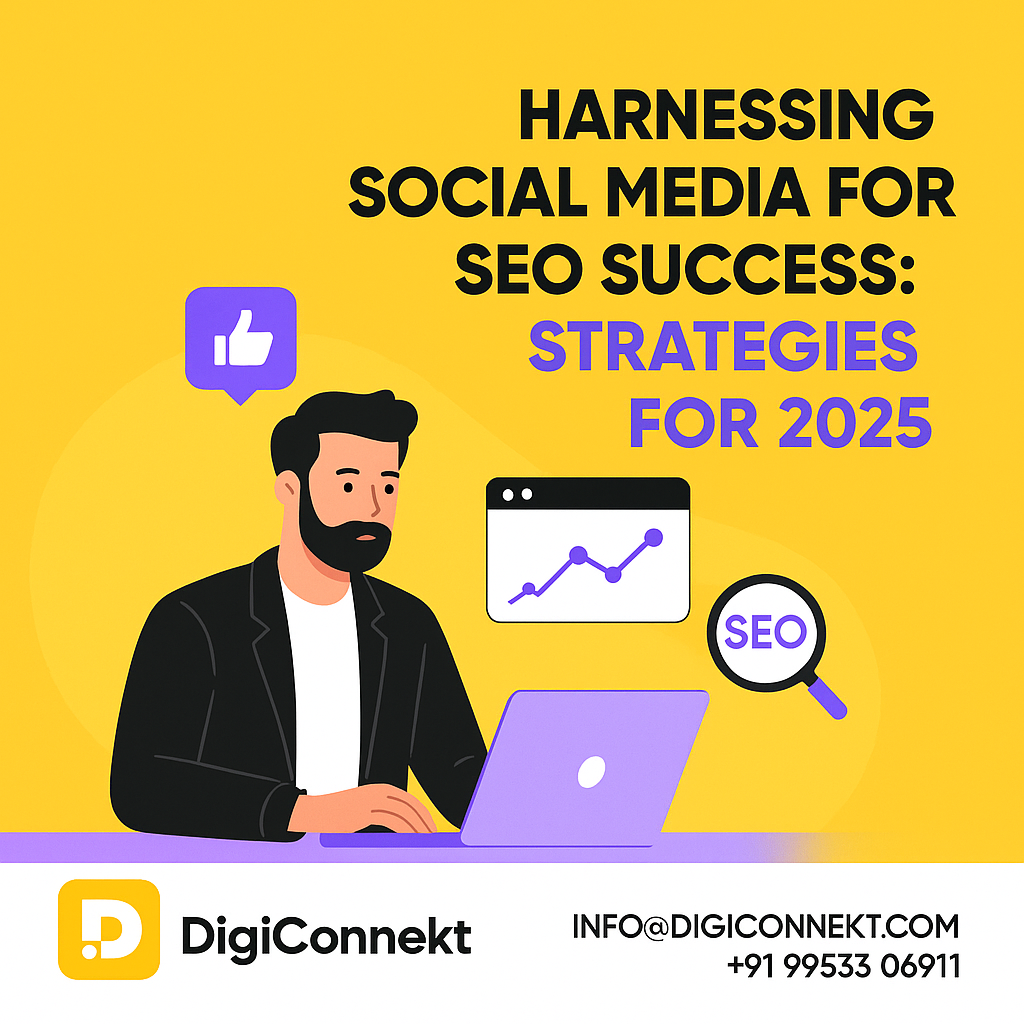 HARNESSING SOCIAL MEDIA FOR SEO SUCCESS: STRATEGIES FOR 2025

SEO

DigiConnekt

INFO@DIGICONNEKT.COM
+91 99533 06911